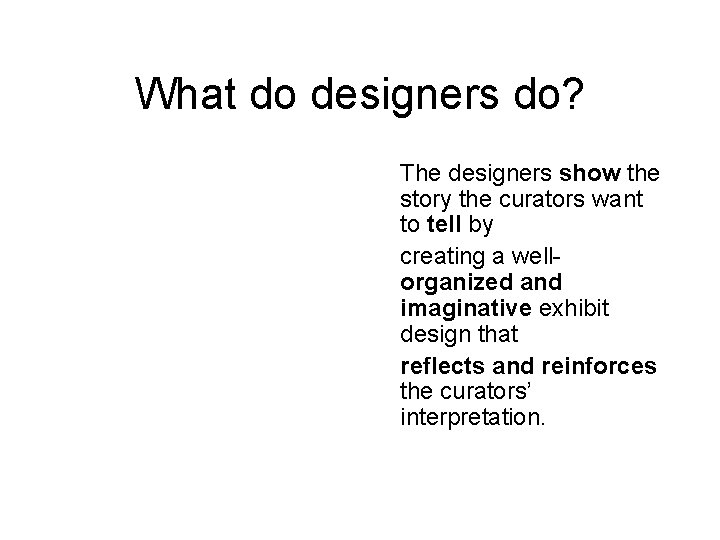 What do designers do?

The designers show the story the curators want to tell by

creating a well-organized and imaginative exhibit design that

reflects and reinforces the curators' interpretation.